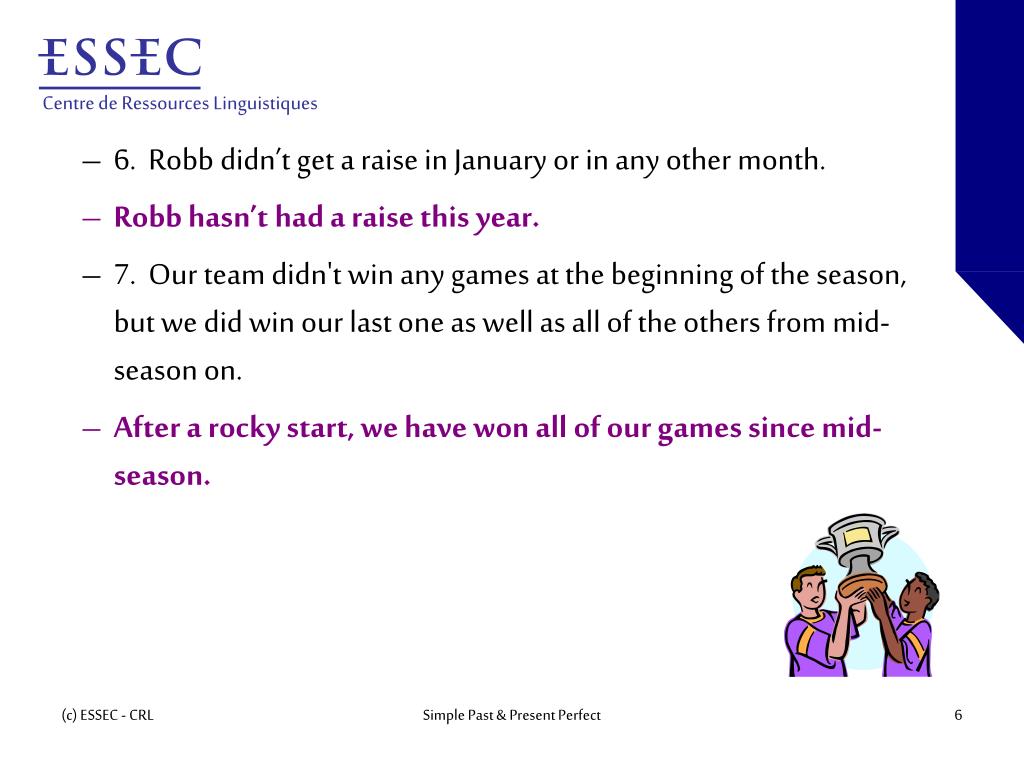 ESSEC
Centre de Ressources Linguistiques

– 6. Robb didn’t get a raise in January or in any other month.

– Robb hasn’t had a raise this year.

– 7. Our team didn't win any games at the beginning of the season, but we did win our last one as well as all of the others from mid-season on.

– After a rocky start, we have won all of our games since mid-season.

(c) ESSEC - CRL

Simple Past & Present Perfect

6